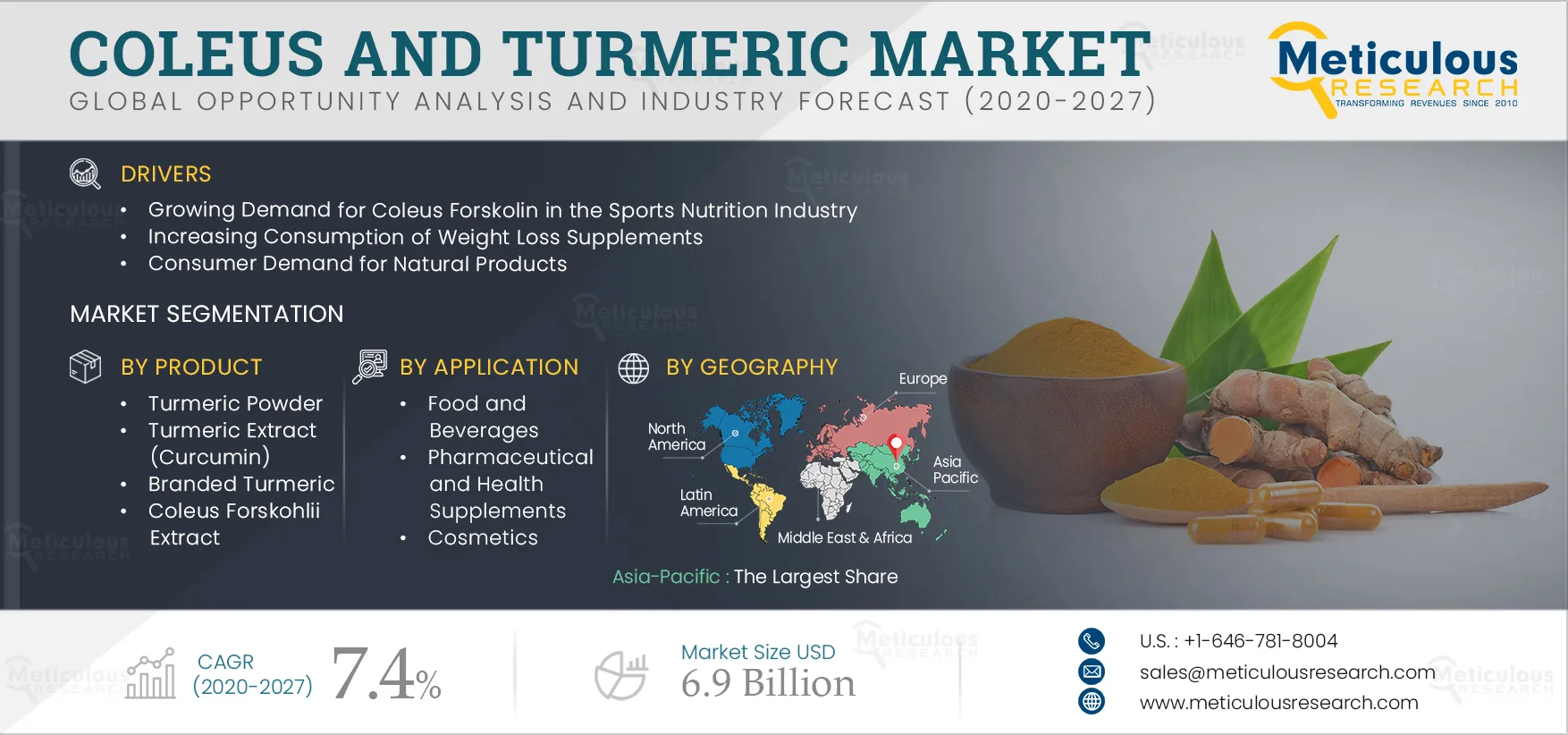 COLEUS AND TURMERIC MARKET
GLOBAL OPPORTUNITY ANALYSIS AND INDUSTRY FORECAST (2020-2027)

Meticulous RESEARCH
TRANSFORMING REVENUES SINCE 2010

DRIVERS
• Growing Demand for Coleus Forskolin in the Sports Nutrition Industry
• Increasing Consumption of Weight Loss Supplements
• Consumer Demand for Natural Products

MARKET SEGMENTATION

BY PRODUCT
• Turmeric Powder
• Turmeric Extract (Curcumin)
• Branded Turmeric
• Coleus Forskohlii Extract

BY APPLICATION
• Food and Beverages
• Pharmaceutical and Health Supplements
• Cosmetics

BY GEOGRAPHY
Europe
North America
Asia Pacific
Latin America
Middle East & Africa

Asia-Pacific : The Largest Share

CAGR (2020-2027) 7.4%

Market Size USD 6.9 Billion

U.S. : +1-646-781-8004
sales@meticulousresearch.com
www.meticulousresearch.com